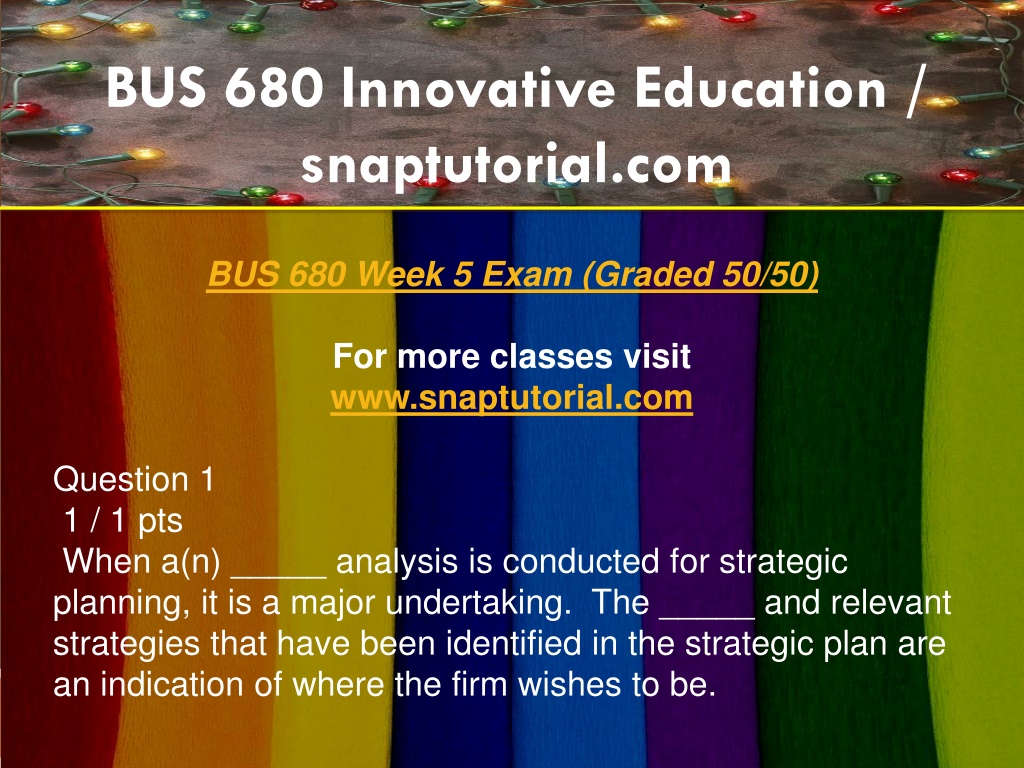 BUS 680 Innovative Education / snaptutorial.com

BUS 680 Week 5 Exam (Graded 50/50)

For more classes visit
www.snaptutorial.com

Question 1
1 / 1 pts
When a(n) _____ analysis is conducted for strategic planning, it is a major undertaking. The _____ and relevant strategies that have been identified in the strategic plan are an indication of where the firm wishes to be.